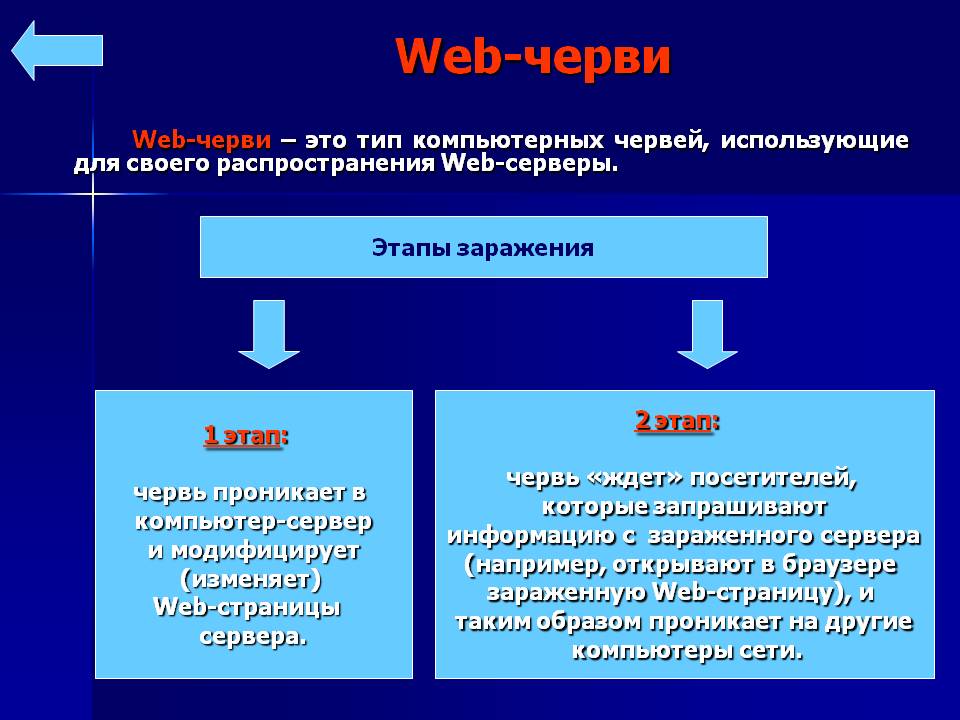 Web-черви

Web-черви – это тип компьютерных червей, использующие для своего распространения Web-серверы.

Этапы заражения

1 этап:

червь проникает в компьютер-сервер и модифицирует (изменяет) Web-страницы сервера.

2 этап:

червь «ждет» посетителей, которые запрашивают информацию с зараженного сервера (например, открывают в браузере зараженную Web-страницу), и таким образом проникает на другие компьютеры сети.